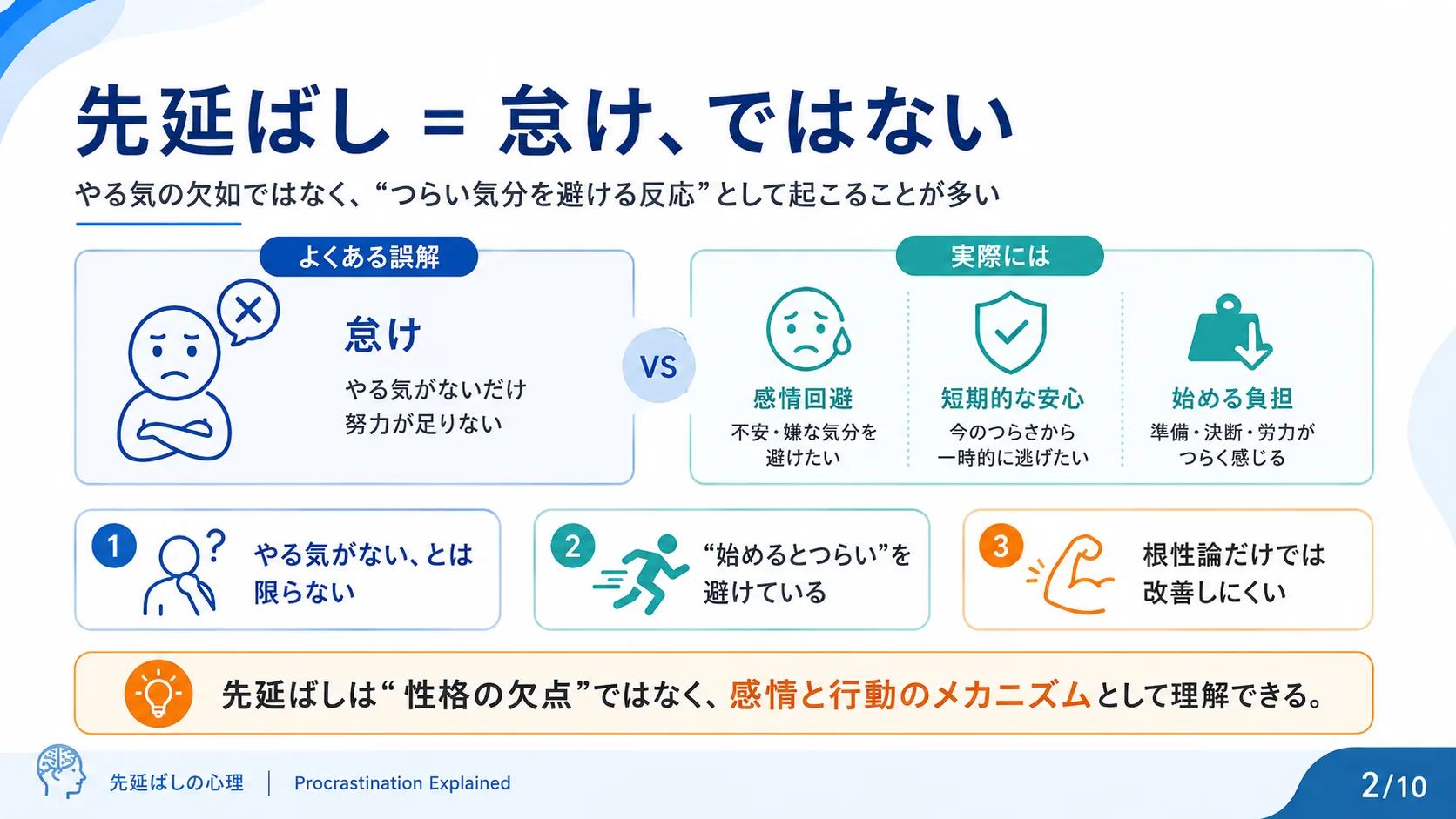 先延ばし = 怠け、ではない

やる気の欠如ではなく、“つらい気分を避ける反応”として起こることが多い

よくある誤解

怠け

やる気がないだけ
努力が足りない

VS

実際には

感情回避
不安・嫌な気分を避けたい

短期的な安心
今のつらさから一時的に逃げたい

始める負担
準備・決断・労力がつらく感じる

1 やる気がない、とは限らない

2 “始めるとつらい”を避けている

3 根性論だけでは改善しにくい

先延ばしは“性格の欠点”ではなく、感情と行動のメカニズムとして理解できる。

先延ばしの心理 | Procrastination Explained

2/10